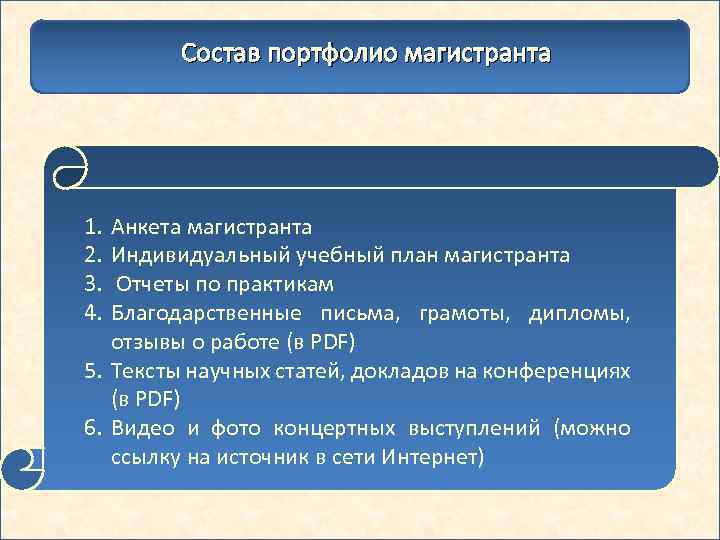 Состав портфолио магистранта

1. Анкета магистранта
2. Индивидуальный учебный план магистранта
3. Отчеты по практикам
4. Благодарственные письма, грамоты, дипломы, отзывы о работе (в PDF)
5. Тексты научных статей, докладов на конференциях (в PDF)
6. Видео и фото концертных выступлений (можно ссылку на источник в сети Интернет)